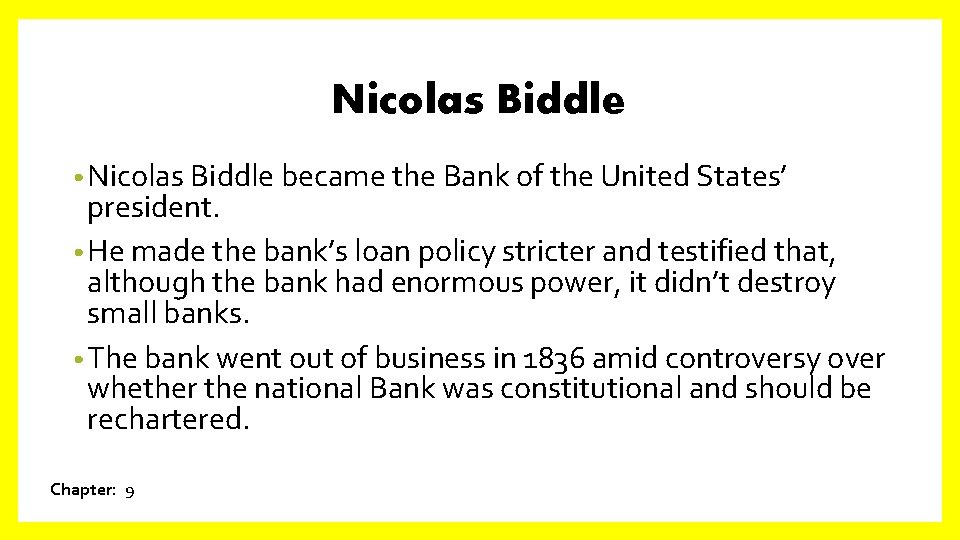 Nicolas Biddle

• Nicolas Biddle became the Bank of the United States' president.

• He made the bank's loan policy stricter and testified that, although the bank had enormous power, it didn't destroy small banks.

• The bank went out of business in 1836 amid controversy over whether the national Bank was constitutional and should be rechartered.

Chapter: 9